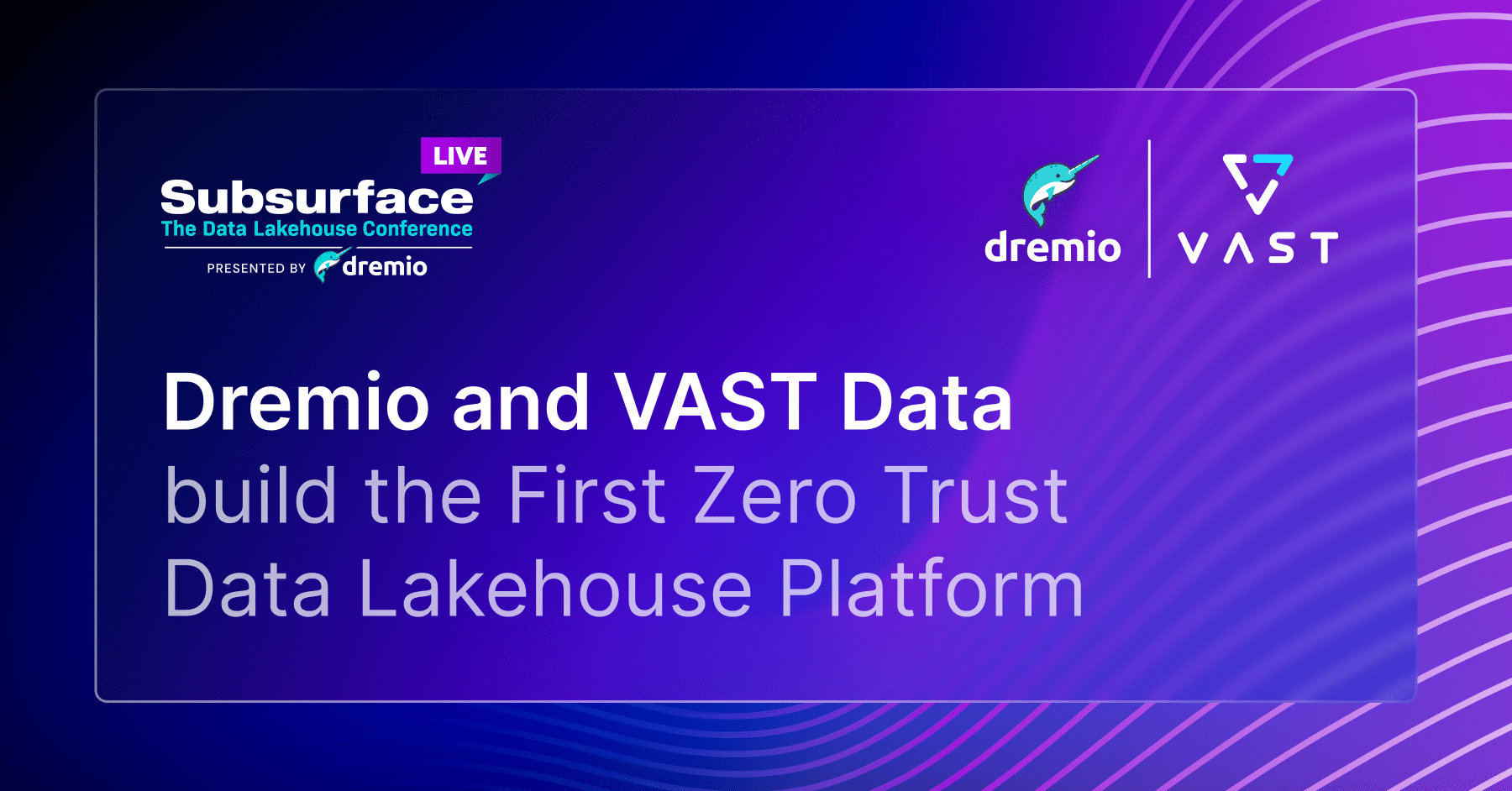 LIVE
Subsurface
The Data Lakehouse Conference
PRESENTED BY dremio

dremio
VAST

Dremio and VAST Data build the First Zero Trust Data Lakehouse Platform